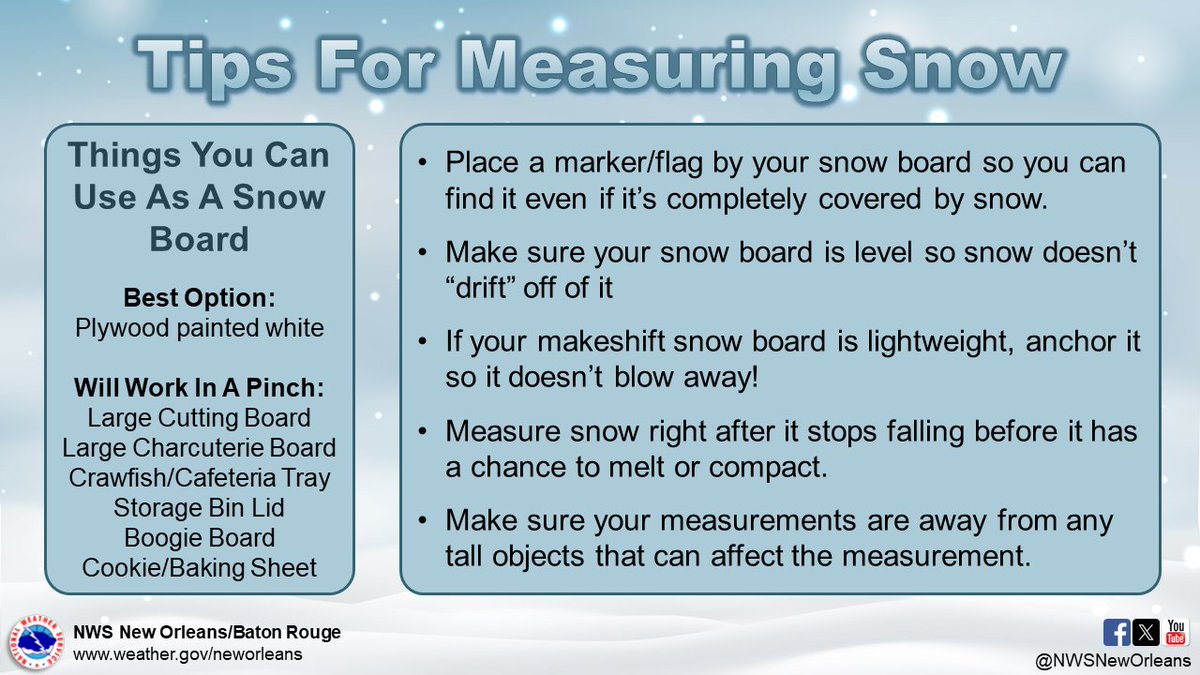 Tips For Measuring Snow

Things You Can Use As A Snow Board

Best Option:
Plywood painted white

Will Work In A Pinch:
Large Cutting Board
Large Charcuterie Board
Crawfish/Cafeteria Tray
Storage Bin Lid
Boogie Board
Cookie/Baking Sheet

• Place a marker/flag by your snow board so you can find it even if it's completely covered by snow.

• Make sure your snow board is level so snow doesn't "drift" off of it

• If your makeshift snow board is lightweight, anchor it so it doesn't blow away!

• Measure snow right after it stops falling before it has a chance to melt or compact.

• Make sure your measurements are away from any tall objects that can affect the measurement.

NWS New Orleans/Baton Rouge
www.weather.gov/neworleans

You Tube
@NWSNewOrleans